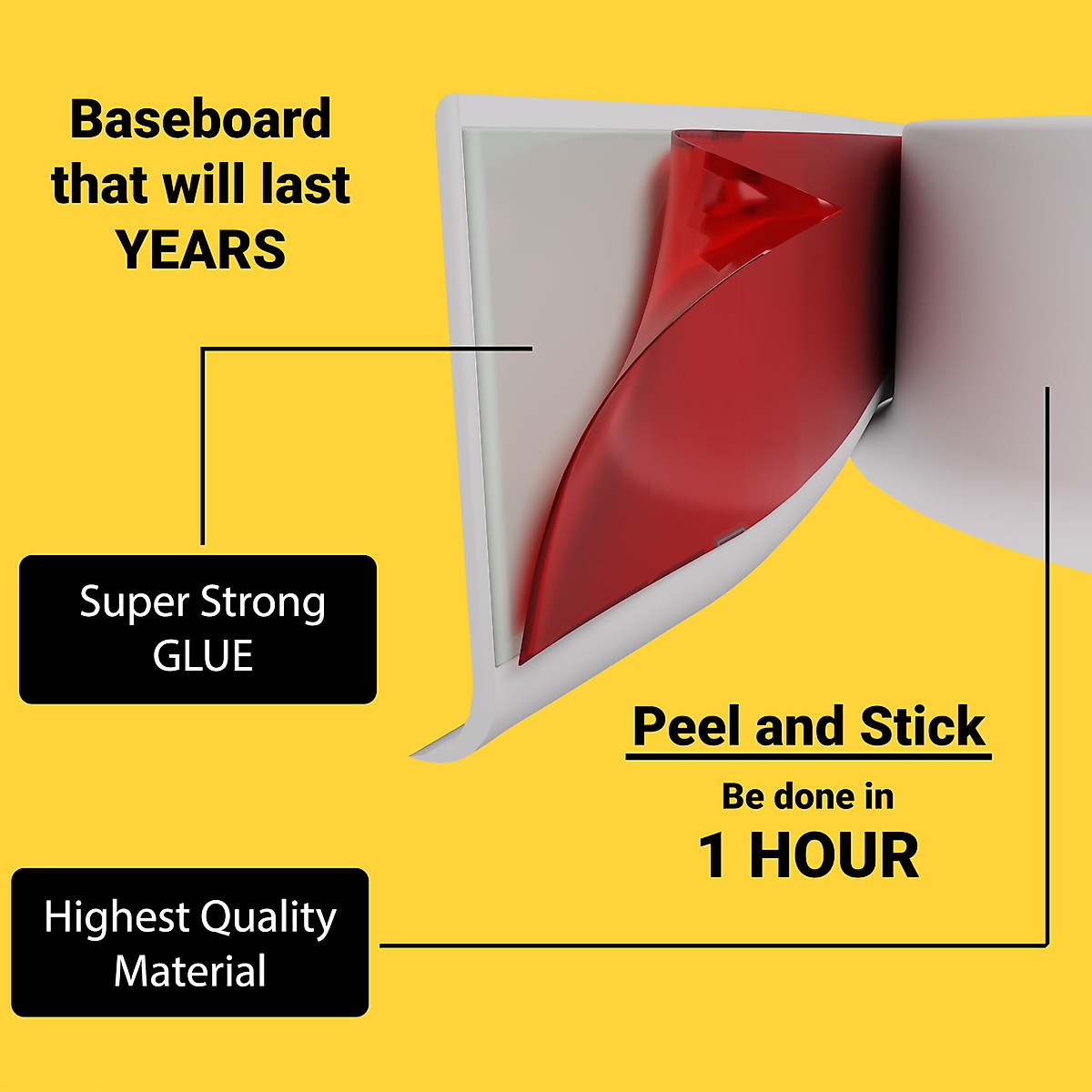 Baseboard that will last YEARS

Super Strong GLUE

Peel and Stick

Be done in

1 HOUR

Highest Quality Material